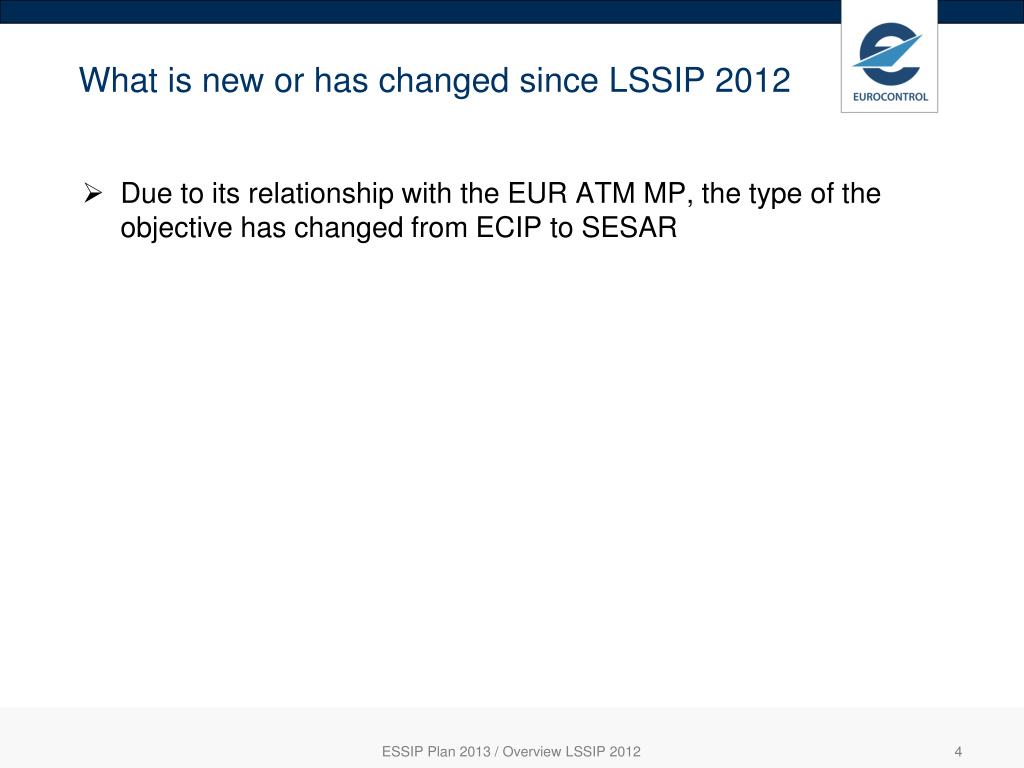 What is new or has changed since LSSIP 2012

EUROCONTROL

➢ Due to its relationship with the EUR ATM MP, the type of the objective has changed from ECIP to SESAR

ESSIP Plan 2013 / Overview LSSIP 2012

4